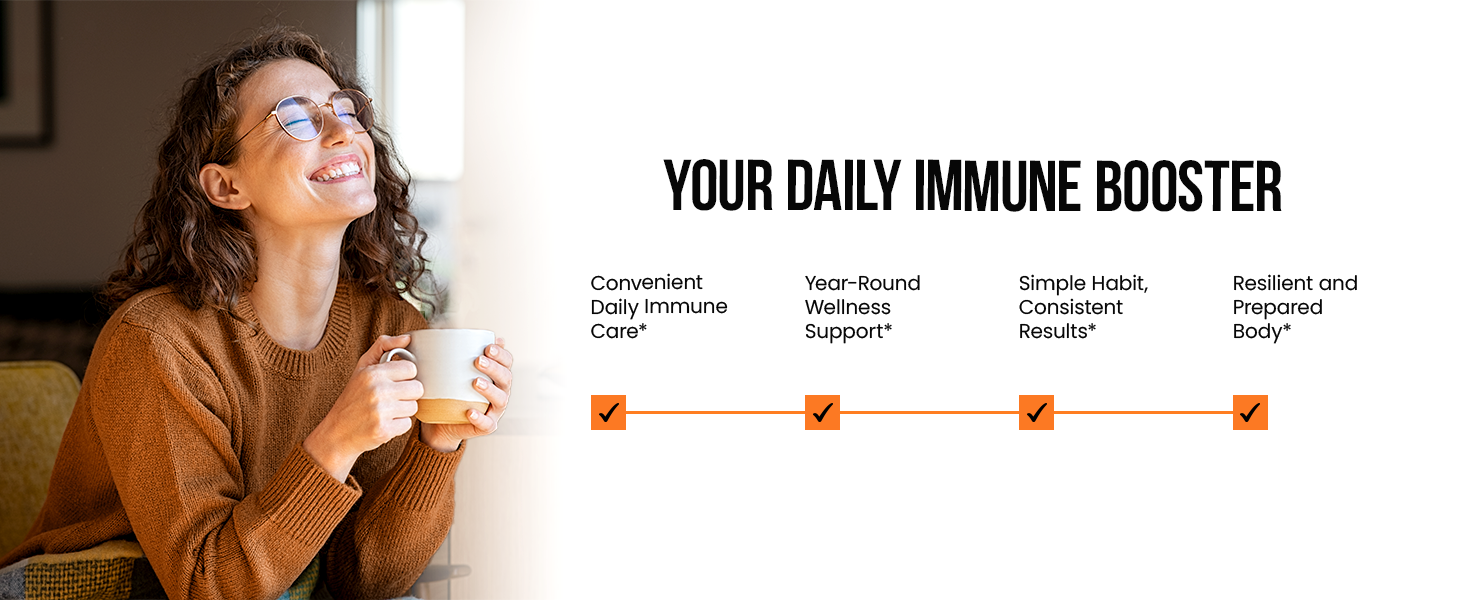 YOUR DAILY IMMUNE BOOSTER

Convenient Daily Immune Care*

Year-Round Wellness Support*

Simple Habit, Consistent Results*

Resilient and Prepared Body*